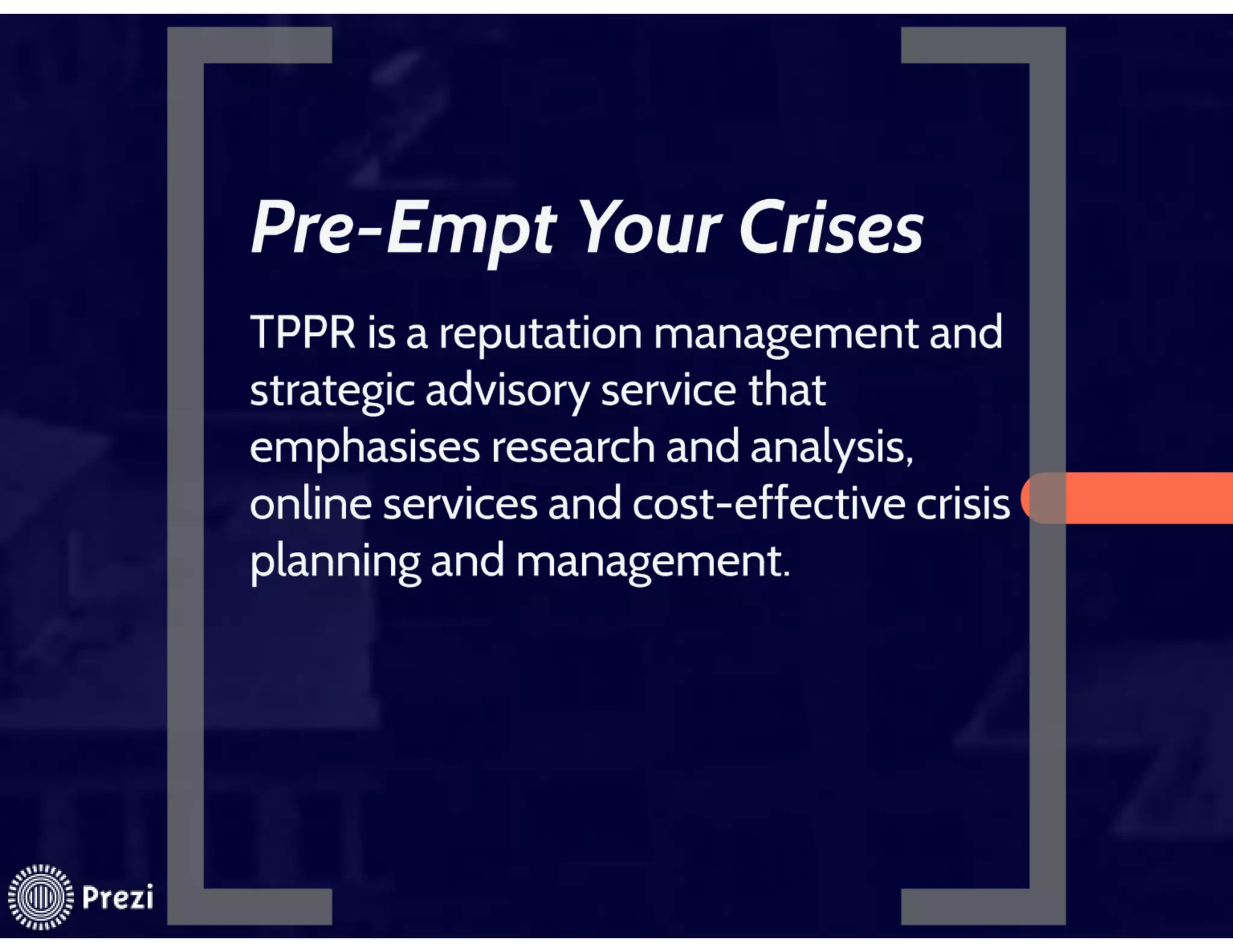 Pre-Empt Your Crises

TPPR is a reputation management and strategic advisory service that emphasises research and analysis, online services and cost-effective crisis planning and management.

Prezi